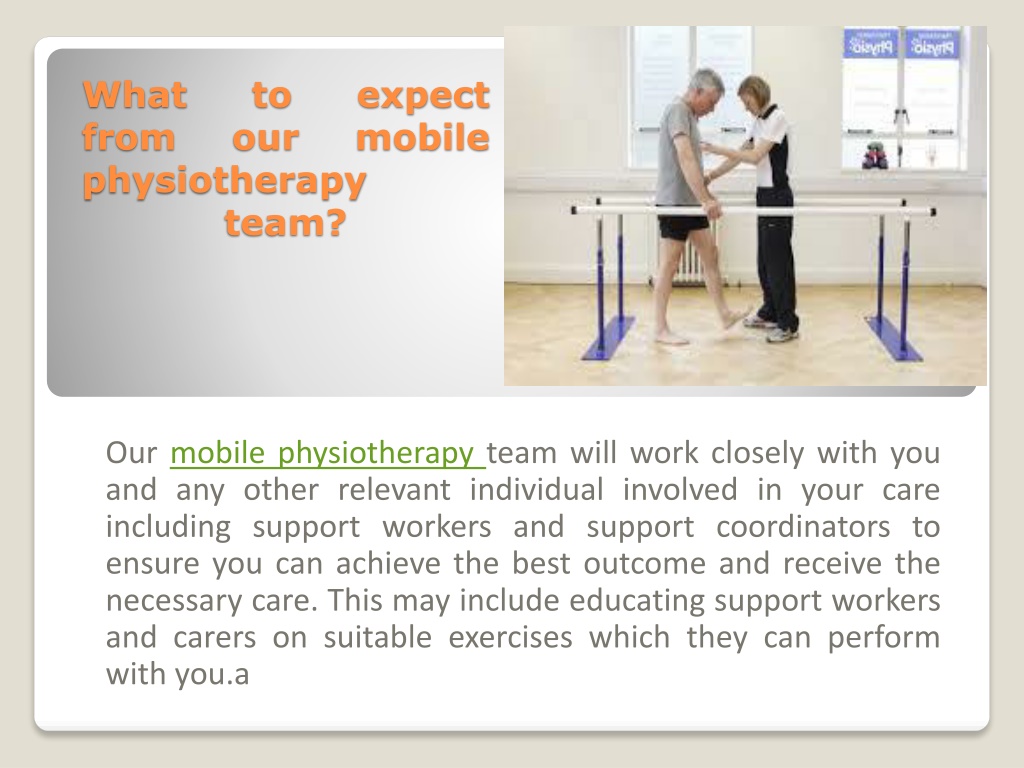 What to expect from our mobile physiotherapy team?

Physio Physio

Our mobile physiotherapy team will work closely with you and any other relevant individual involved in your care including support workers and support coordinators to ensure you can achieve the best outcome and receive the necessary care. This may include educating support workers and carers on suitable exercises which they can perform with you.a